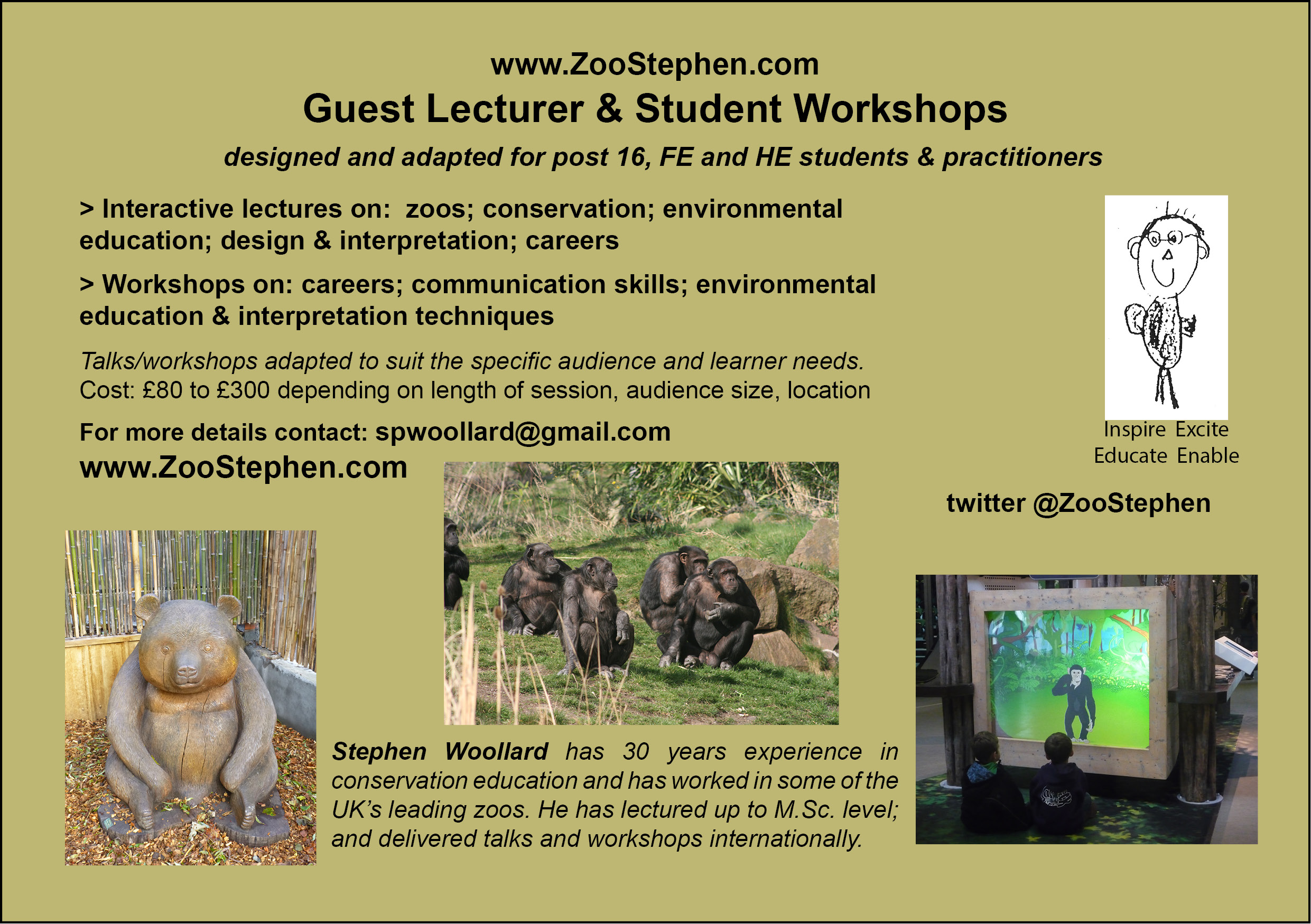 www.ZooStephen.com

Guest Lecturer & Student Workshops

designed and adapted for post 16, FE and HE students & practitioners

> Interactive lectures on: zoos; conservation; environmental education; design & interpretation; careers

> Workshops on: careers; communication skills; environmental education & interpretation techniques

Talks/workshops adapted to suit the specific audience and learner needs.
Cost: £80 to £300 depending on length of session, audience size, location

For more details contact: spwoollard@gmail.com
www.ZooStephen.com

Inspire Excite
Educate Enable

twitter @ZooStephen

Stephen Woollard has 30 years experience in conservation education and has worked in some of the UK's leading zoos. He has lectured up to M.Sc. level; and delivered talks and workshops internationally.